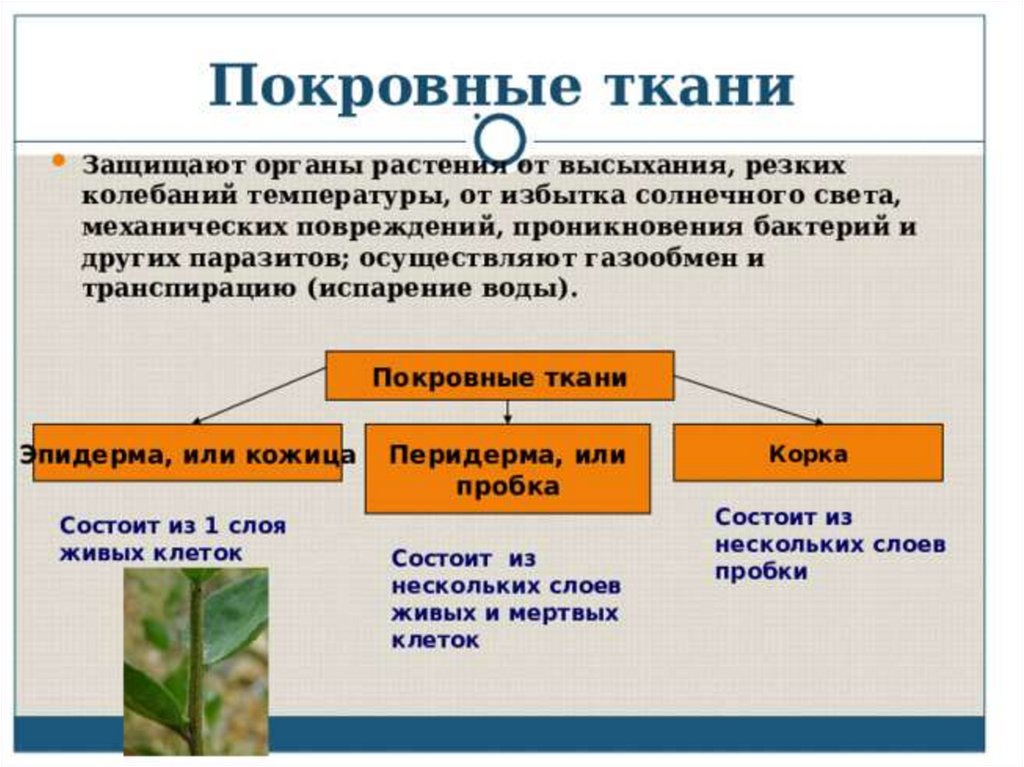 Покровные ткани

Защищают органы растения от высыхания, резких колебаний температуры, от избытка солнечного света, механических повреждений, проникновения бактерий и других паразитов; осуществляют газообмен и транспирацию (испарение воды).

Покровные ткани

Эпидерма, или кожица

Перидерма, или пробка

Корка

Состоит из 1 слоя живых клеток

Состоит из нескольких слоев живых и мертвых клеток

Состоит из нескольких слоев пробки